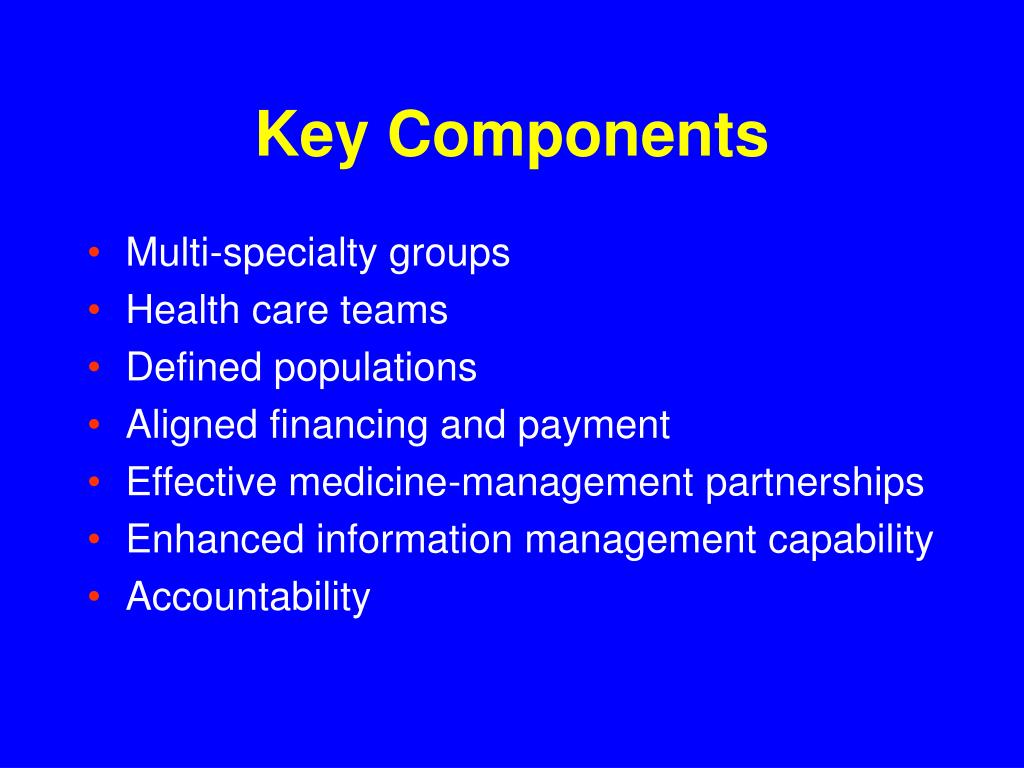 Key Components

• Multi-specialty groups
• Health care teams
• Defined populations
• Aligned financing and payment
• Effective medicine-management partnerships
• Enhanced information management capability
• Accountability